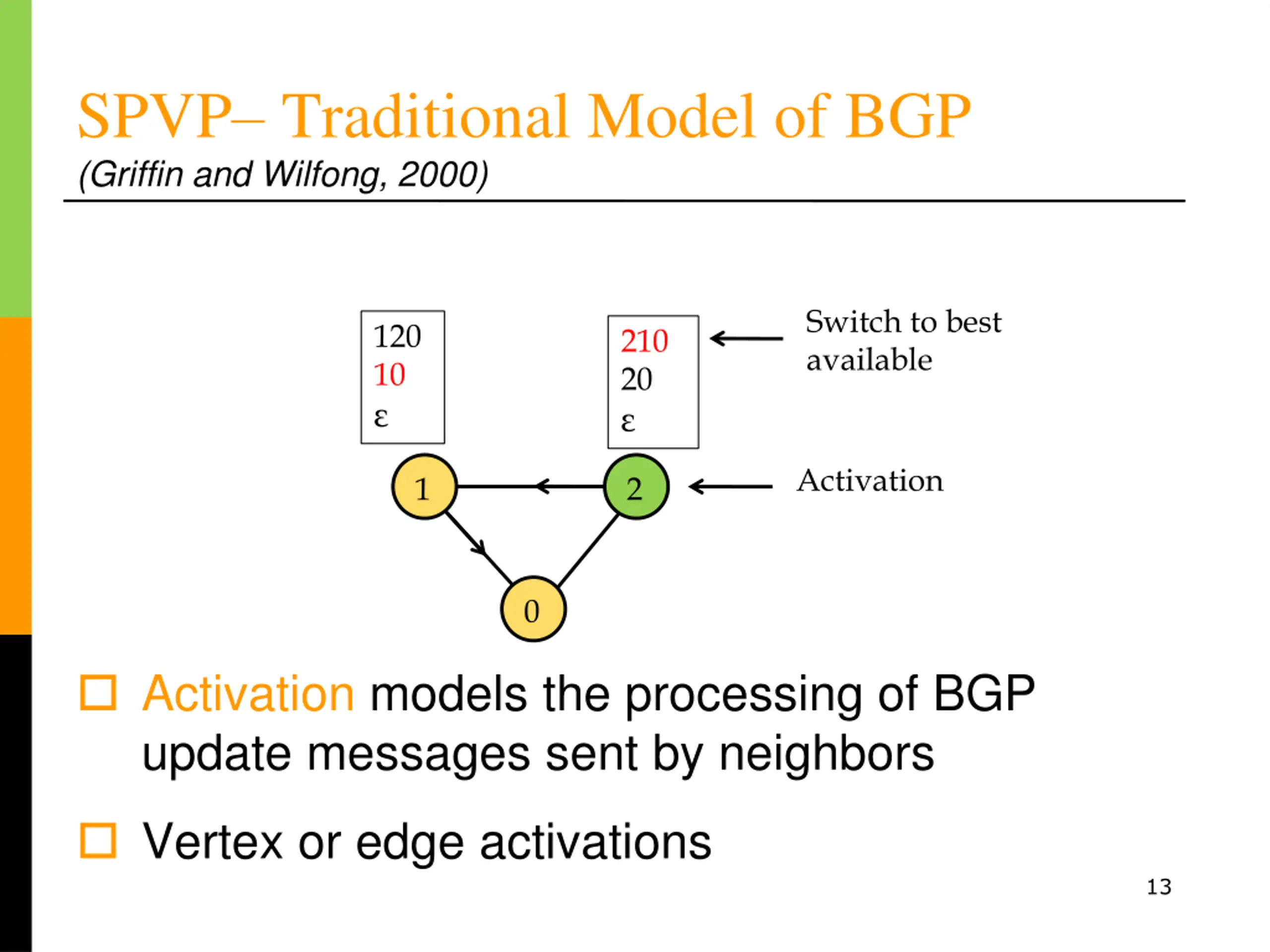 SPVP– Traditional Model of BGP
(Griffin and Wilfong, 2000)

120
10
ε

210
20
ε

Switch to best available

1

2

Activation

0

Activation models the processing of BGP update messages sent by neighbors

Vertex or edge activations

13